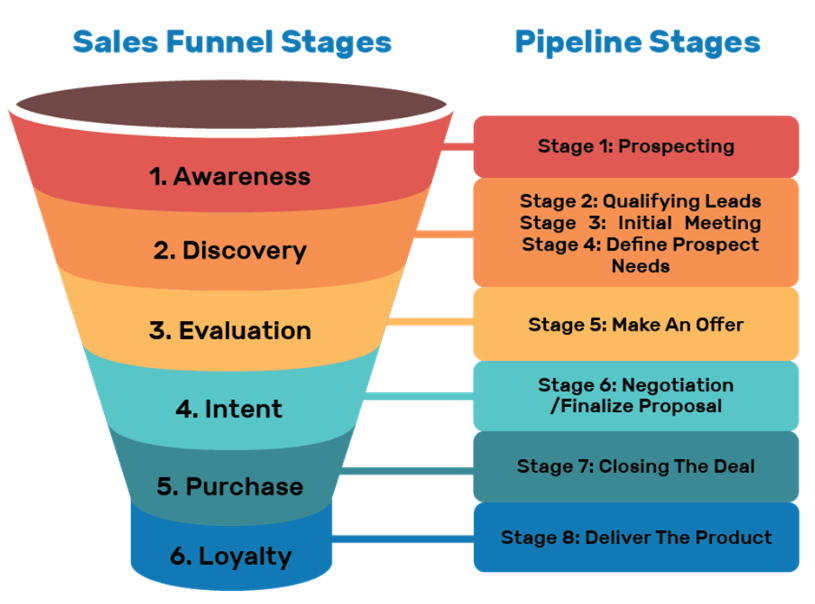 Sales Funnel Stages

1. Awareness

2. Discovery

3. Evaluation

4. Intent

5. Purchase

6. Loyalty

Pipeline Stages

Stage 1: Prospecting

Stage 2: Qualifying Leads
Stage 3: Initial Meeting
Stage 4: Define Prospect Needs

Stage 5: Make An Offer

Stage 6: Negotiation /Finalize Proposal

Stage 7: Closing The Deal

Stage 8: Deliver The Product